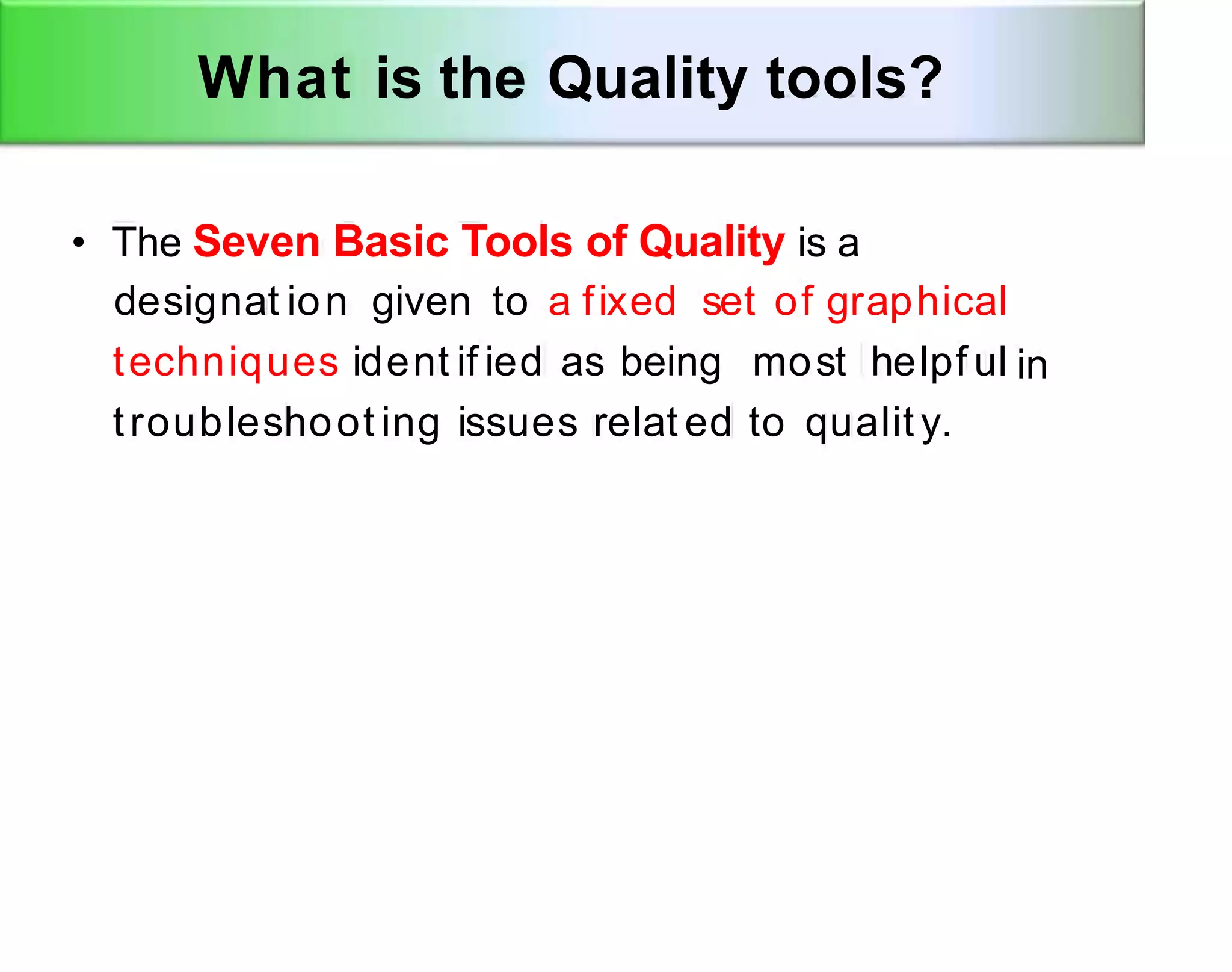 What is the Quality tools?

• The Seven Basic Tools of Quality is a designation given to a fixed set of graphical techniques identified as being most helpful in troubleshooting issues related to quality.